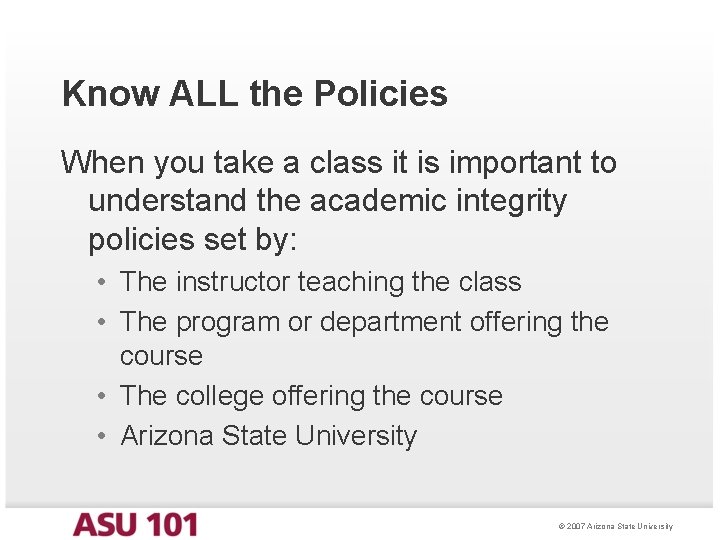 Know ALL the Policies

When you take a class it is important to understand the academic integrity policies set by:

• The instructor teaching the class
• The program or department offering the course
• The college offering the course
• Arizona State University

ASU 101

© 2007 Arizona State University